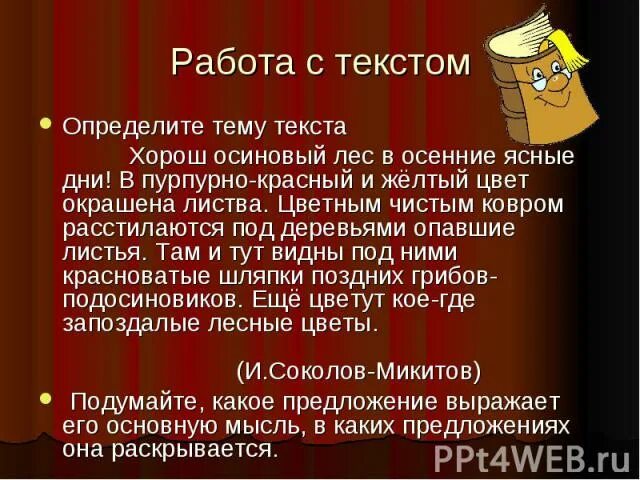 Работа с текстом

Определите тему текста

Хорош осиновый лес в осенние ясные дни! В пурпурно-красный и жёлтый цвет окрашена листва. Цветным чистым ковром расстилаются под деревьями опавшие листья. Там и тут видны под ними красноватые шляпки поздних грибов-подосиновиков. Ещё цветут кое-где запоздалые лесные цветы.

(И.Соколов-Микитов)

Подумайте, какое предложение выражает его основную мысль, в каких предложениях она раскрывается.

PPt4WEB.ru